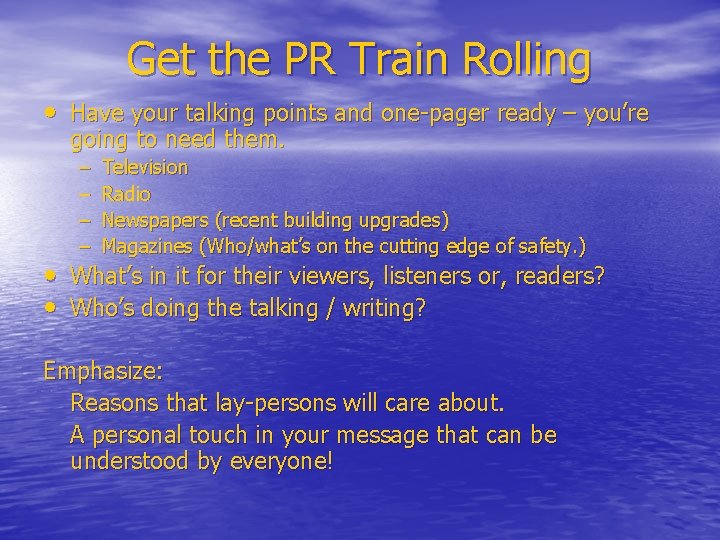 Get the PR Train Rolling

• Have your talking points and one-pager ready – you're going to need them.
– Television
– Radio
– Newspapers (recent building upgrades)
– Magazines (Who/what's on the cutting edge of safety.)
• What's in it for their viewers, listeners or, readers?
• Who's doing the talking / writing?

Emphasize:
Reasons that lay-persons will care about.
A personal touch in your message that can be understood by everyone!